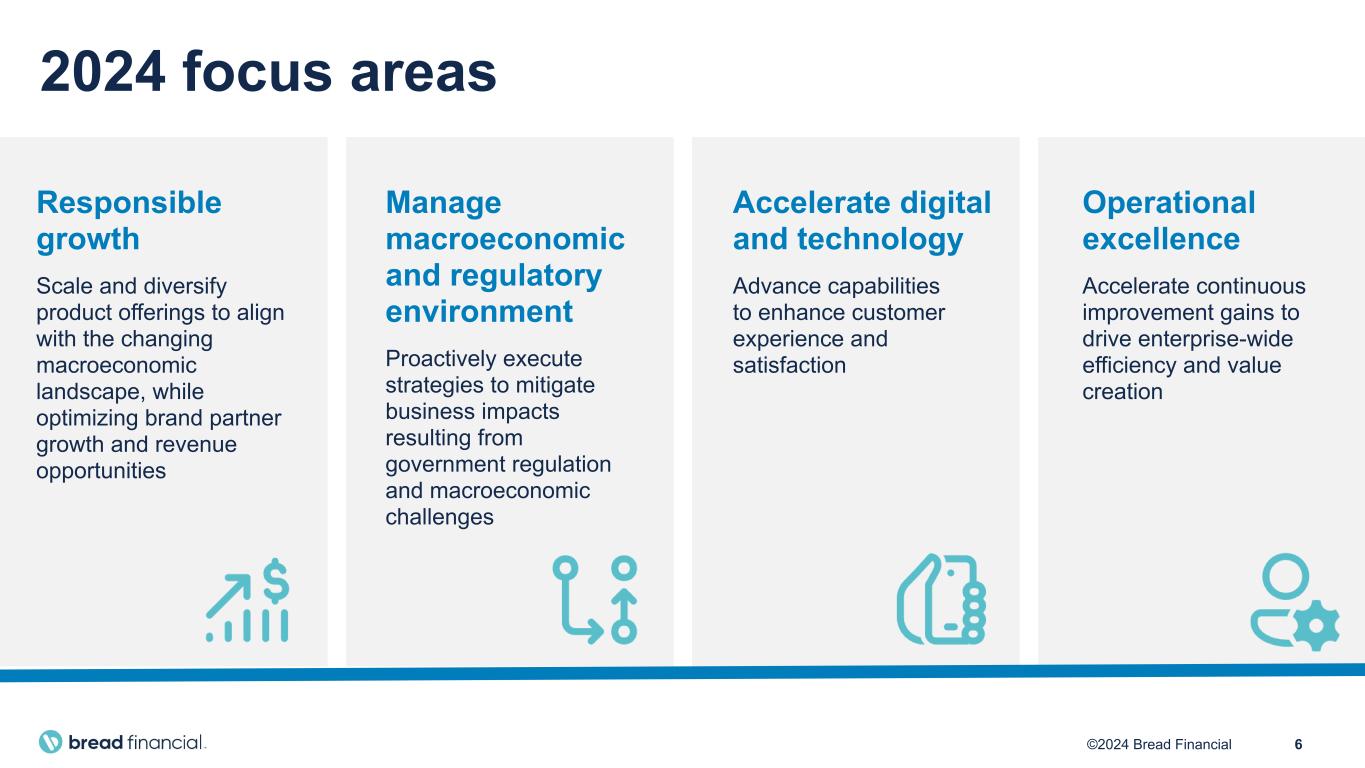 2024 focus areas

Responsible growth

Scale and diversify product offerings to align with the changing macroeconomic landscape, while optimizing brand partner growth and revenue opportunities

Manage macroeconomic and regulatory environment

Proactively execute strategies to mitigate business impacts resulting from government regulation and macroeconomic challenges

Accelerate digital and technology

Advance capabilities to enhance customer experience and satisfaction

Operational excellence

Accelerate continuous improvement gains to drive enterprise-wide efficiency and value creation

bread financial.

©2024 Bread Financial 6